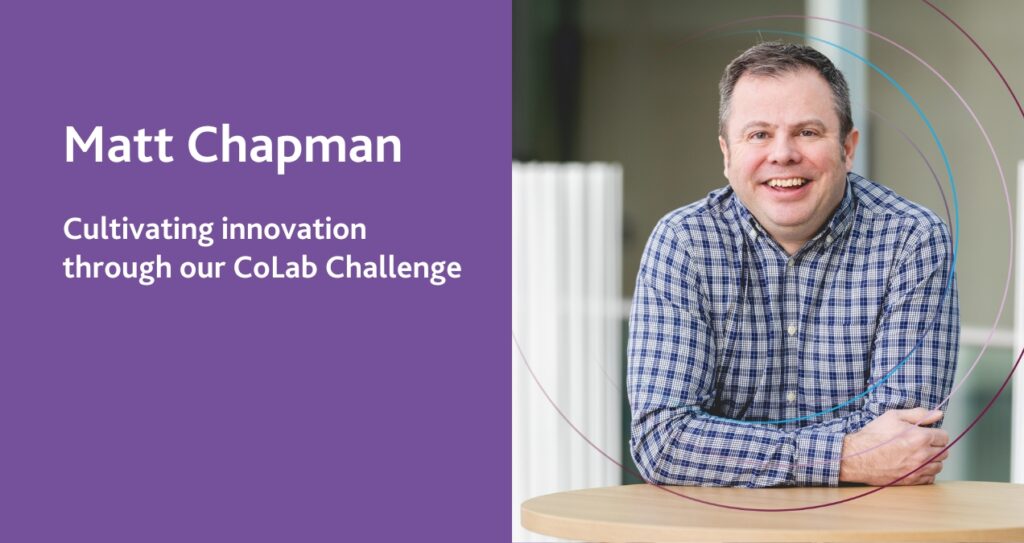 Matt Chapman

Cultivating innovation through our CoLab Challenge